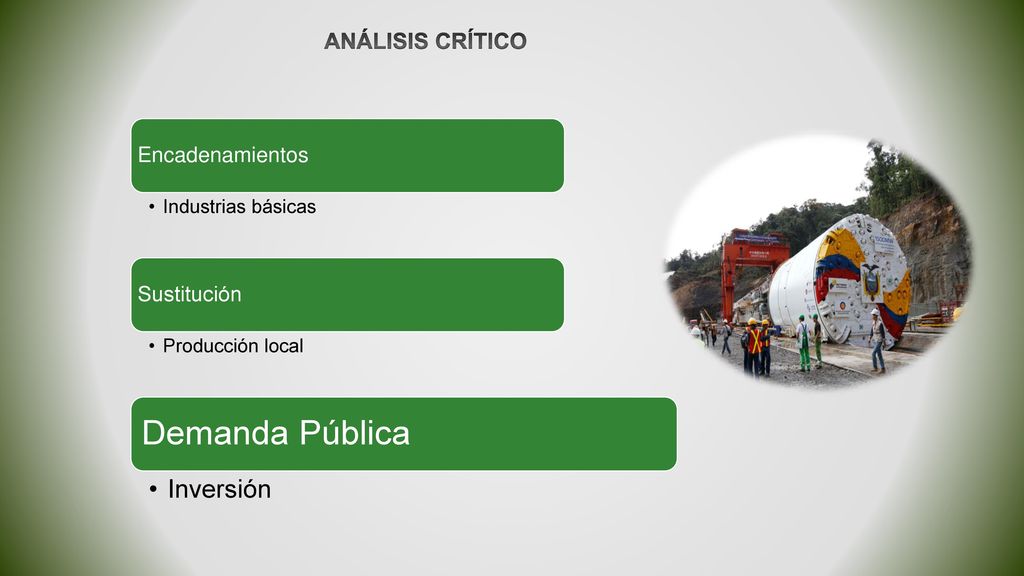 ANÁLISIS CRÍTICO

Encadenamientos

• Industrias básicas

Sustitución

• Producción local

Demanda Pública

• Inversión